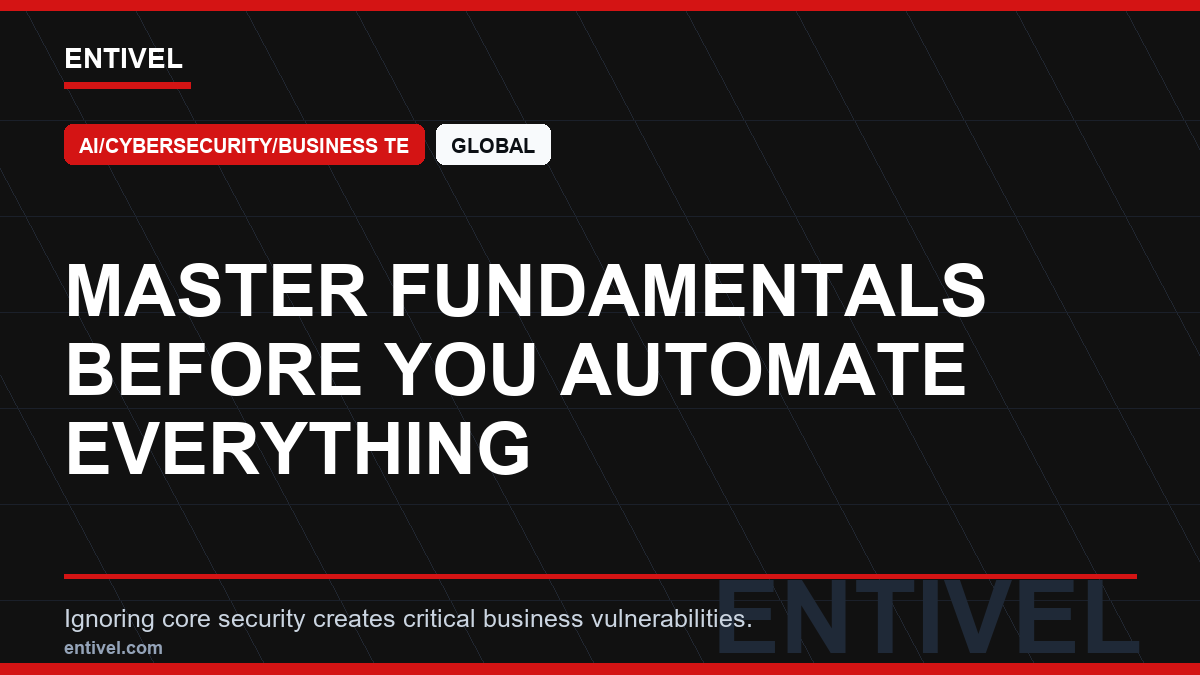 ENTIVEL

AI/CYBERSECURITY/BUSINESS TE

GLOBAL

MASTER FUNDAMENTALS BEFORE YOU AUTOMATE EVERYTHING

Ignoring core security creates critical business vulnerabilities.

entivel.com

ENTIVEL